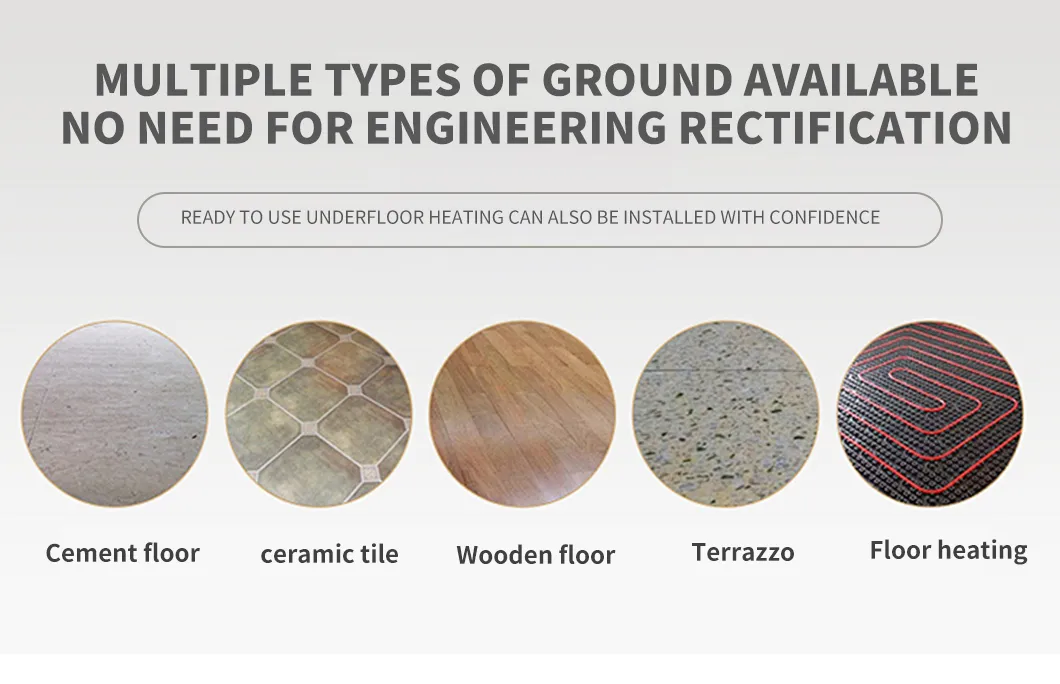 MULTIPLE TYPES OF GROUND AVAILABLE
NO NEED FOR ENGINEERING RECTIFICATION

READY TO USE UNDERFLOOR HEATING CAN ALSO BE INSTALLED WITH CONFIDENCE

Cement floor

ceramic tile

Wooden floor

Terrazzo

Floor heating